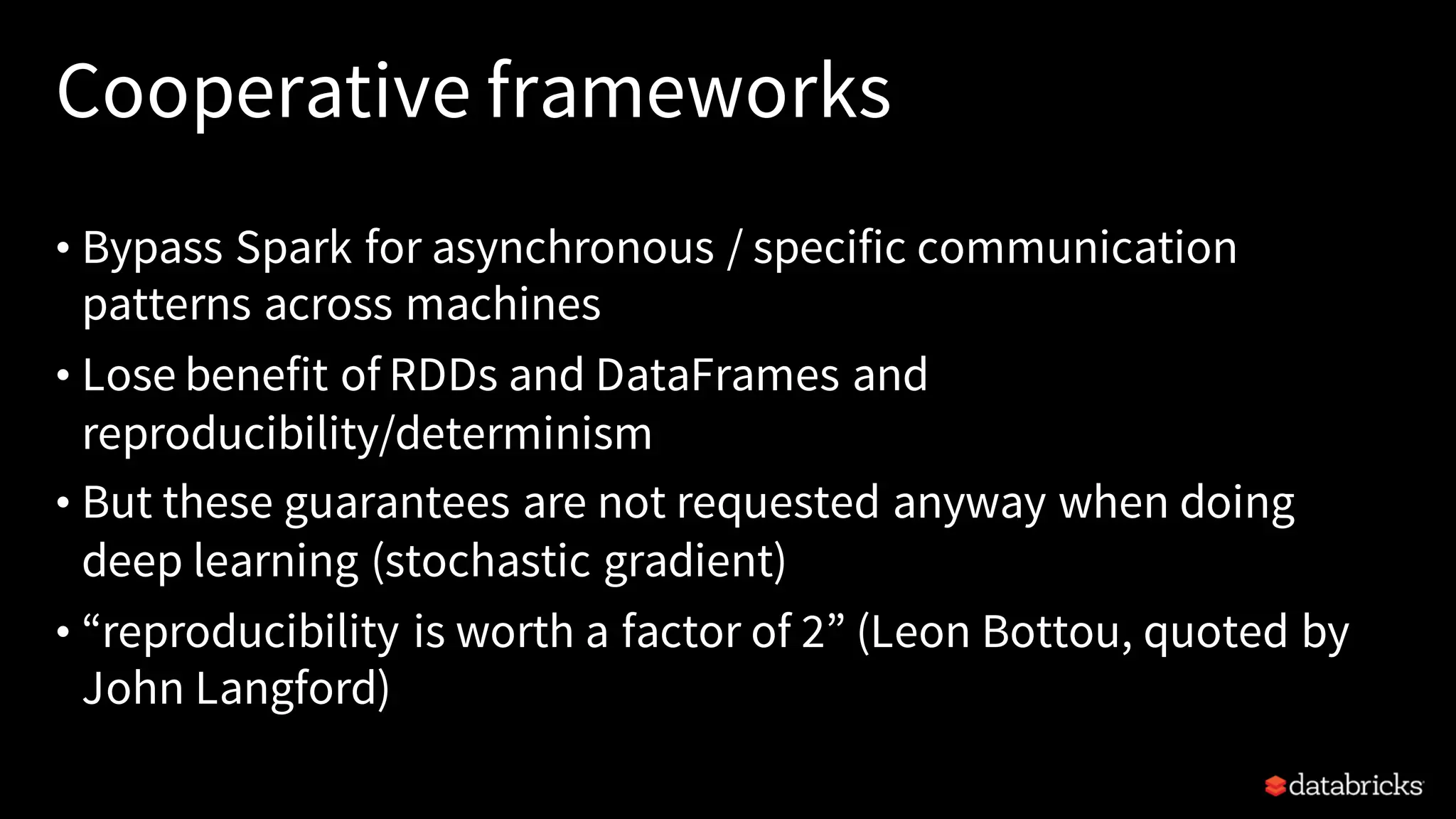 Cooperative frameworks

• Bypass Spark for asynchronous / specific communication patterns across machines
• Lose benefit of RDDs and DataFrames and reproducibility/determinism
• But these guarantees are not requested anyway when doing deep learning (stochastic gradient)
• “reproducibility is worth a factor of 2” (Leon Bottou, quoted by John Langford)

databricks